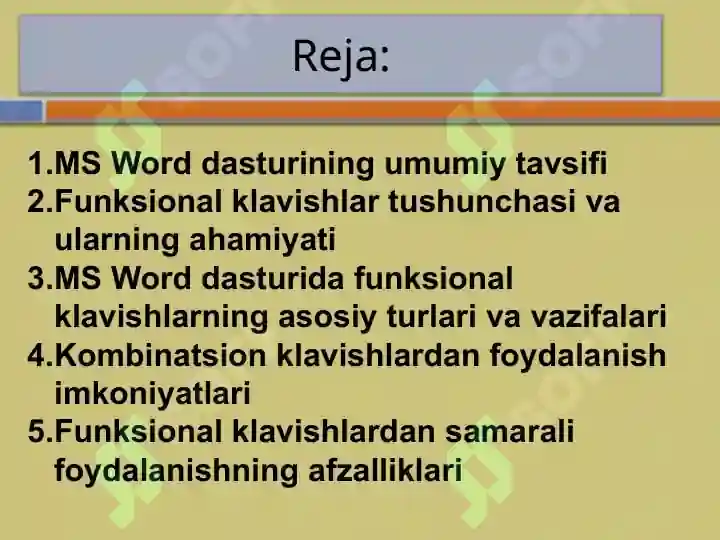 Reja:

1.MS Word dasturining umumiy tavsifi
2.Funksional klavishlar tushunchasi va ularning ahamiyati
3.MS Word dasturida funksional klavishlarning asosiy turlari va vazifalari
4.Kombinatsion klavishlardan foydalanish imkoniyatlari
5.Funksional klavishlardan samarali foydalanishning afzalliklari